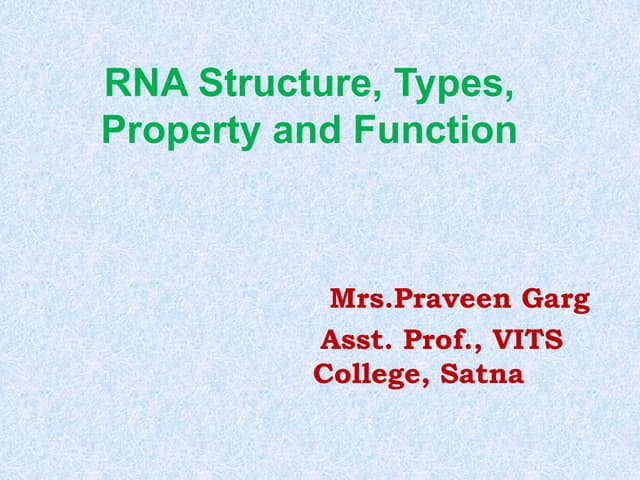 RNA Structure, Types, Property and Function

Mrs.Praveen Garg

Asst. Prof., VITS College, Satna